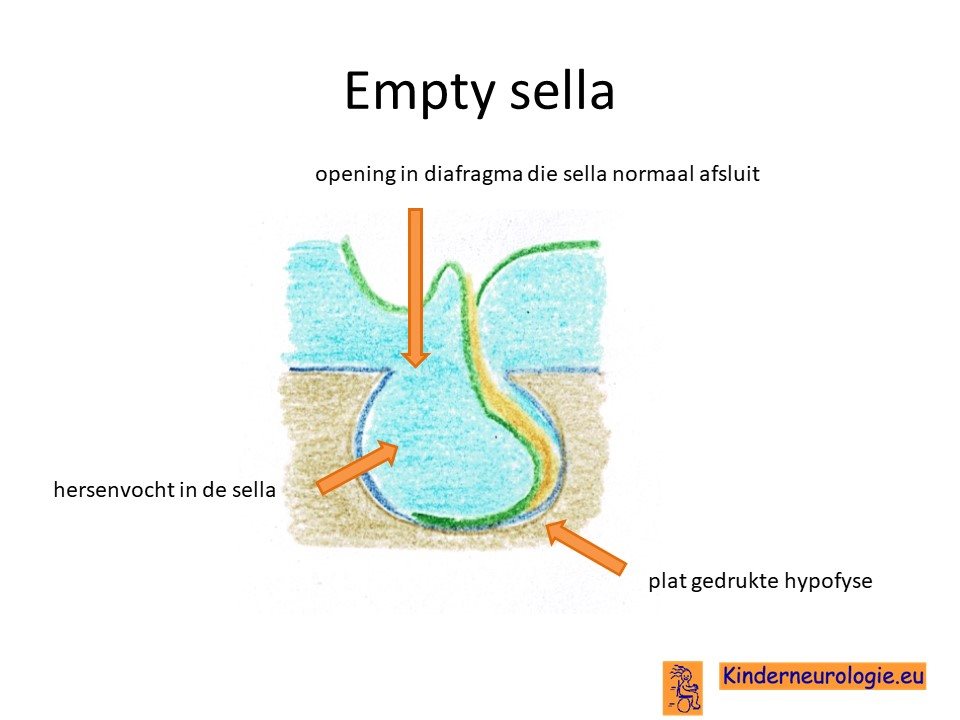 Empty sella

opening in diafragma die sella normaal afsluit

hersenvocht in de sella

plat gedrukte hypofyse

Kinderneurologie.eu